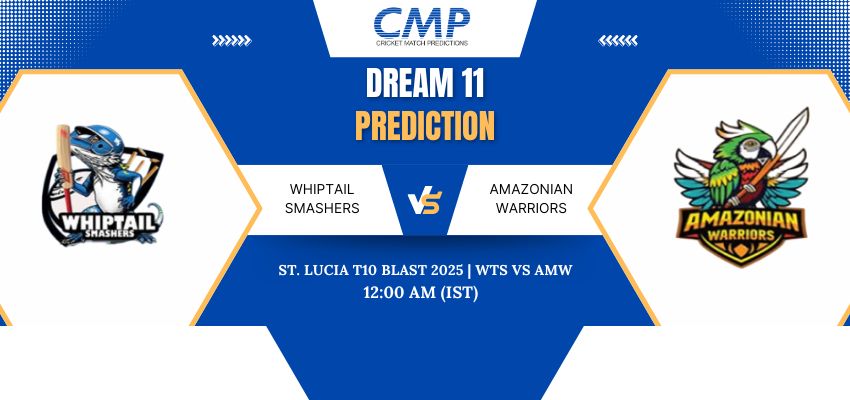 CMP
CRICKET MATCH PREDICTIONS

DREAM 11
PREDICTION

WHIPTAIL SMASHERS

WHIPTAIL SMASHERS

VS

AMAZONIAN WARRIORS

AMAZONIAN WARRIORS

ST. LUCIA T10 BLAST 2025 | WTS VS AMW
12:00 AM (IST)